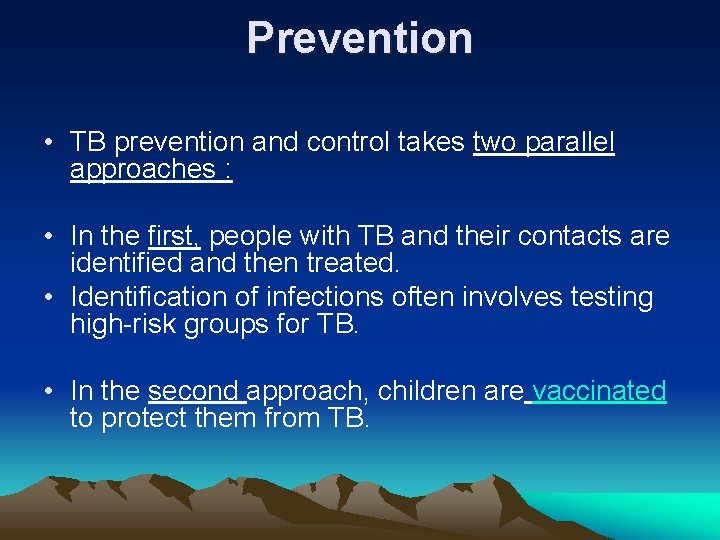 Prevention

• TB prevention and control takes two parallel approaches :

• In the first, people with TB and their contacts are identified and then treated.
• Identification of infections often involves testing high-risk groups for TB.

• In the second approach, children are vaccinated to protect them from TB.